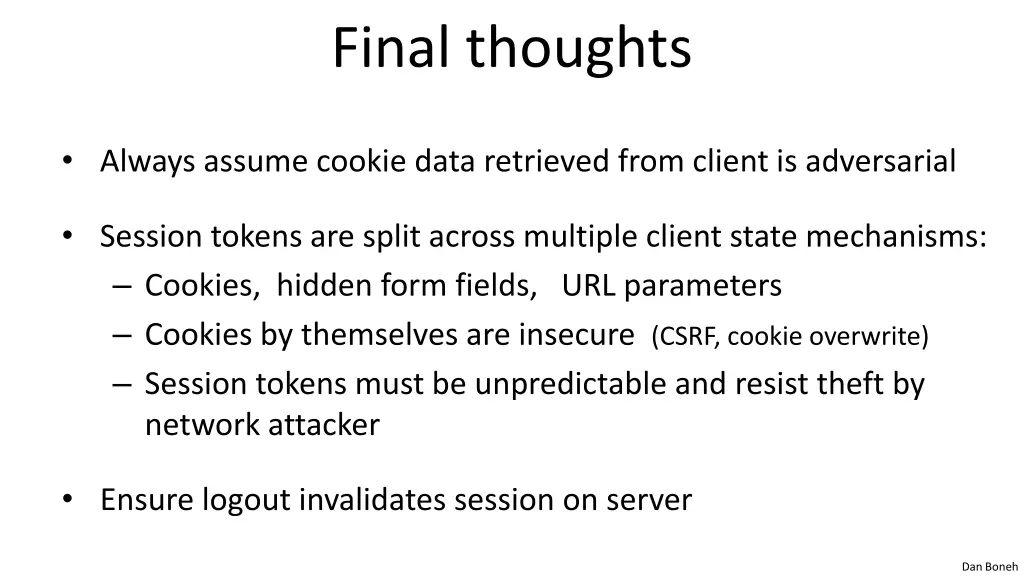 Final thoughts

• Always assume cookie data retrieved from client is adversarial

• Session tokens are split across multiple client state mechanisms:
– Cookies, hidden form fields, URL parameters
– Cookies by themselves are insecure (CSRF, cookie overwrite)
– Session tokens must be unpredictable and resist theft by network attacker

• Ensure logout invalidates session on server

Dan Boneh